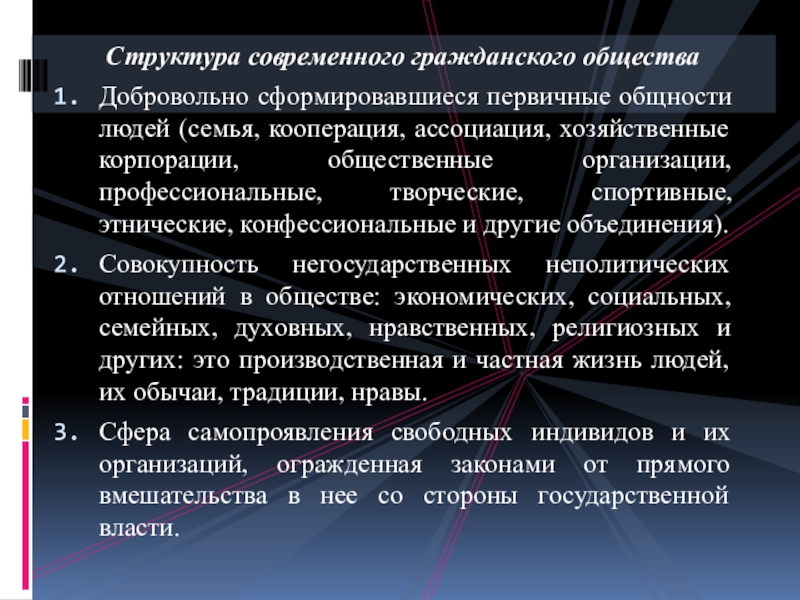 Структура современного гражданского общества

1. Добровольно сформировавшиеся первичные общности людей (семья, кооперация, ассоциация, хозяйственные корпорации, общественные организации, профессиональные, творческие, спортивные, этнические, конфессиональные и другие объединения).

2. Совокупность негосударственных неполитических отношений в обществе: экономических, социальных, семейных, духовных, нравственных, религиозных и других: это производственная и частная жизнь людей, их обычаи, традиции, нравы.

3. Сфера самопроявления свободных индивидов и их организаций, огражденная законами от прямого вмешательства в нее со стороны государственной власти.